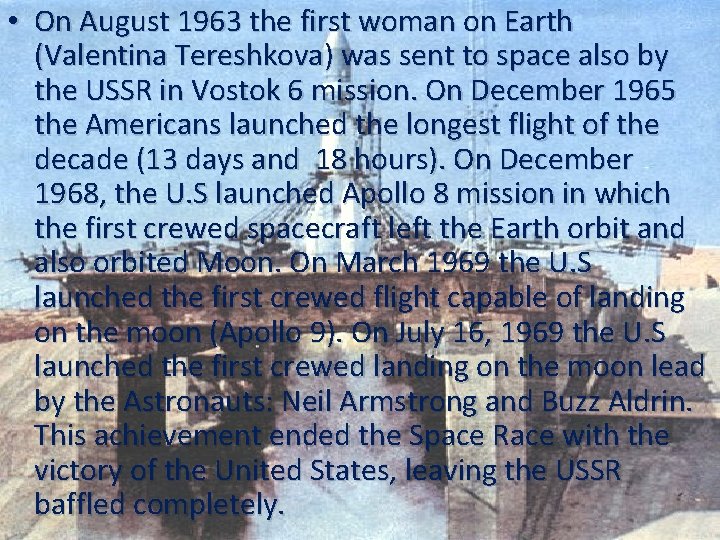 • On August 1963 the first woman on Earth (Valentina Tereshkova) was sent to space also by the USSR in Vostok 6 mission. On December 1965 the Americans launched the longest flight of the decade (13 days and 18 hours). On December 1968, the U.S launched Apollo 8 mission in which the first crewed spacecraft left the Earth orbit and also orbited Moon. On March 1969 the U.S launched the first crewed flight capable of landing on the moon (Apollo 9). On July 16, 1969 the U.S launched the first crewed landing on the moon lead by the Astronauts: Neil Armstrong and Buzz Aldrin. This achievement ended the Space Race with the victory of the United States, leaving the USSR baffled completely.